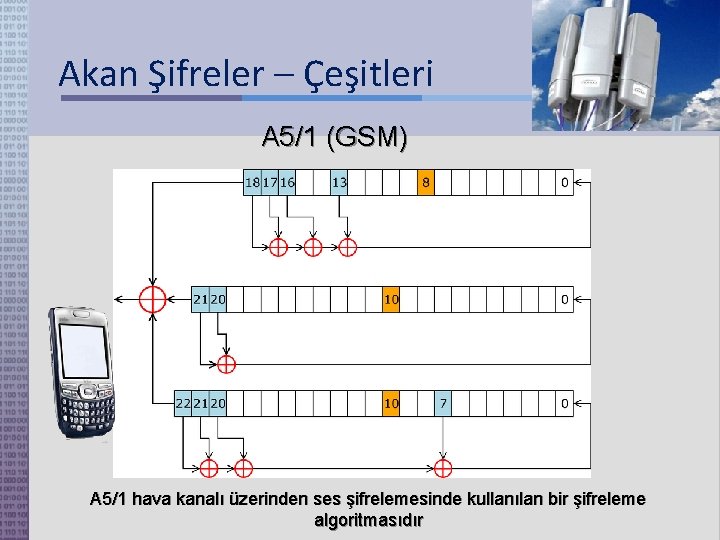 Akan Şifreler – Çeşitleri

A5/1 (GSM)

18 17 16 13 8 0

21 20 10 0

22 21 20 10 7 0

A5/1 hava kanalı üzerinden ses şifrelemesinde kullanılan bir şifreleme algoritmasıdır